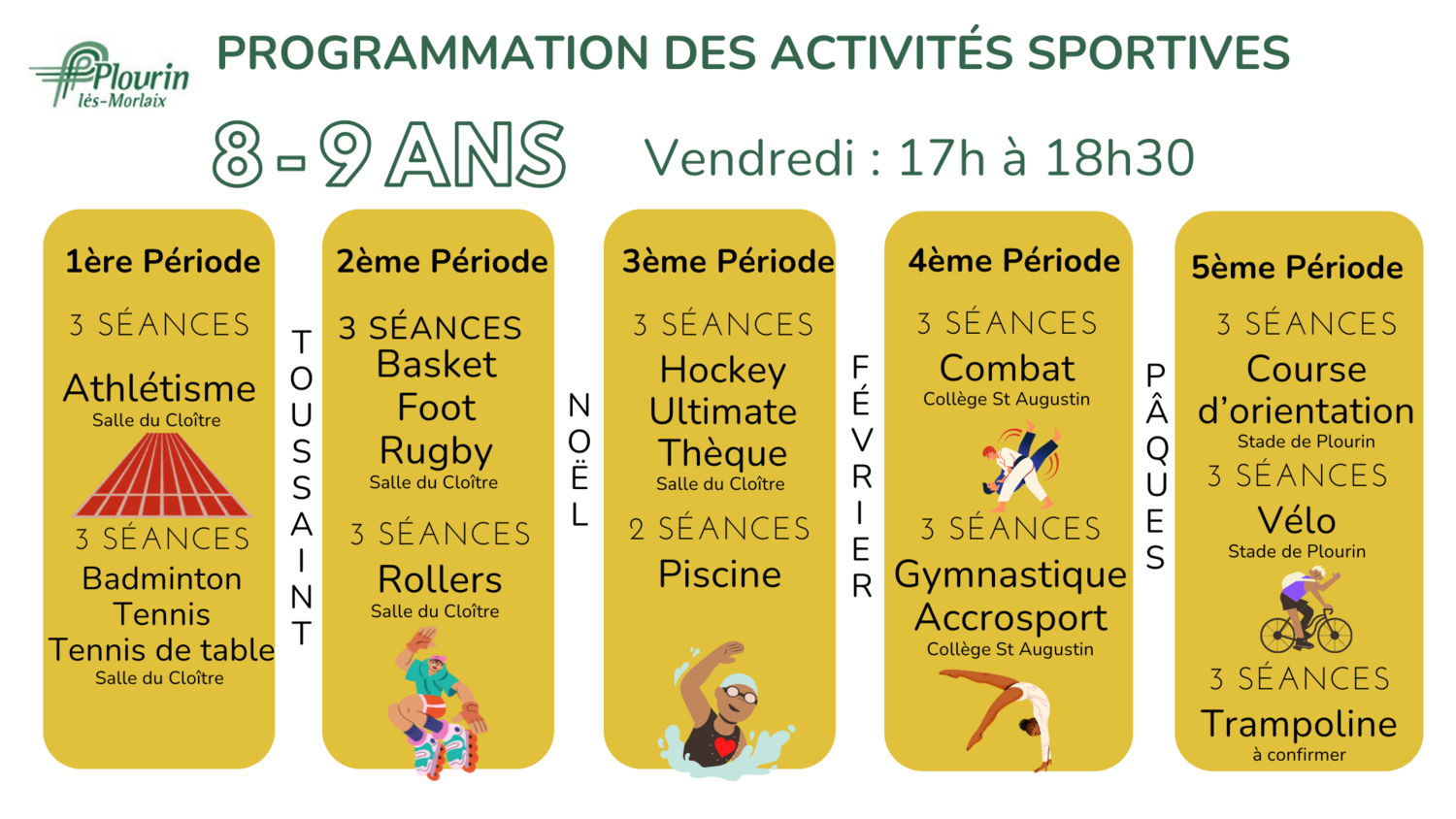 Plourin lès-Morlaix

PROGRAMMATION DES ACTIVITÉS SPORTIVES

8 - 9 ANS

Vendredi : 17h à 18h30

1ère Période

3 SÉANCES
Athlétisme
Salle du Cloître

3 SÉANCES
Badminton
Tennis
Tennis de table
Salle du Cloître

TOUSSAINT

2ème Période

3 SÉANCES
Basket
Foot
Rugby
Salle du Cloître

3 SÉANCES
Rollers
Salle du Cloître

NOËL

3ème Période

3 SÉANCES
Hockey
Ultimate
Thèque
Salle du Cloître

2 SÉANCES
Piscine

FÉVRIER

4ème Période

3 SÉANCES
Combat
Collège St Augustin

3 SÉANCES
Gymnastique
Accrosport
Collège St Augustin

PÂQUES

5ème Période

3 SÉANCES
Course d'orientation
Stade de Plourin

3 SÉANCES
Vélo
Stade de Plourin

3 SÉANCES
Trampoline
à confirmer